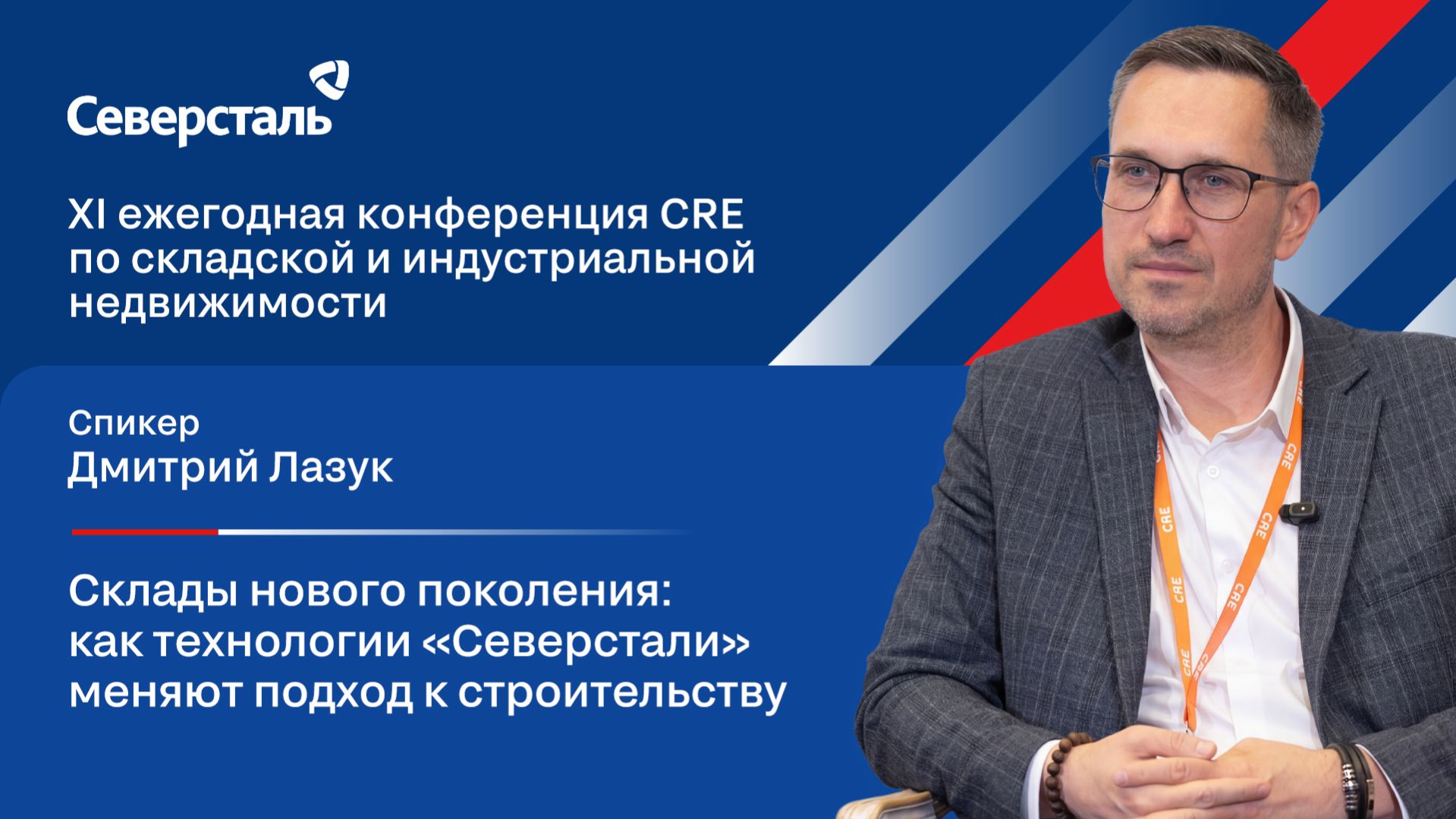 Северсталь

XI ежегодная конференция CRE по складской и индустриальной недвижимости

Спикер
Дмитрий Лазук

Склады нового поколения: как технологии «Северстали» меняют подход к строительству

CRE CRE CRE CRE CRE CRE